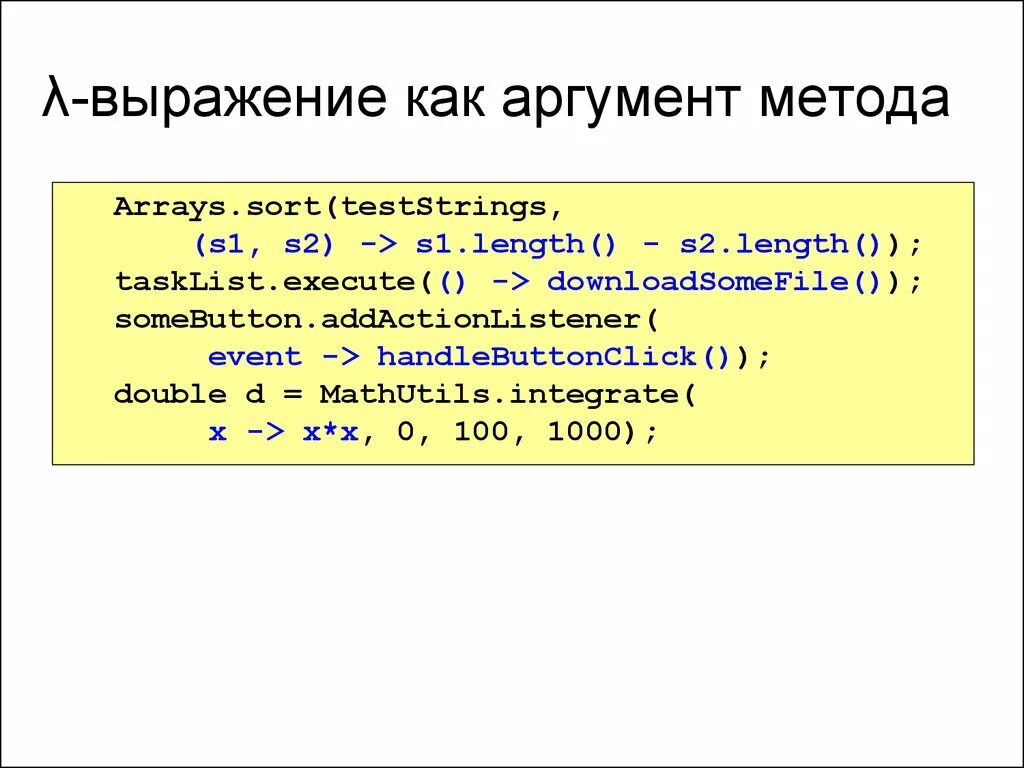 λ-выражение как аргумент метода

Arrays.sort(testStrings,
    (s1, s2) -> s1.length() - s2.length());
taskList.execute(() -> downloadSomeFile());
someButton.addActionListener(
    event -> handleButtonClick());
double d = MathUtils.integrate(
    x -> x*x, 0, 100, 1000);